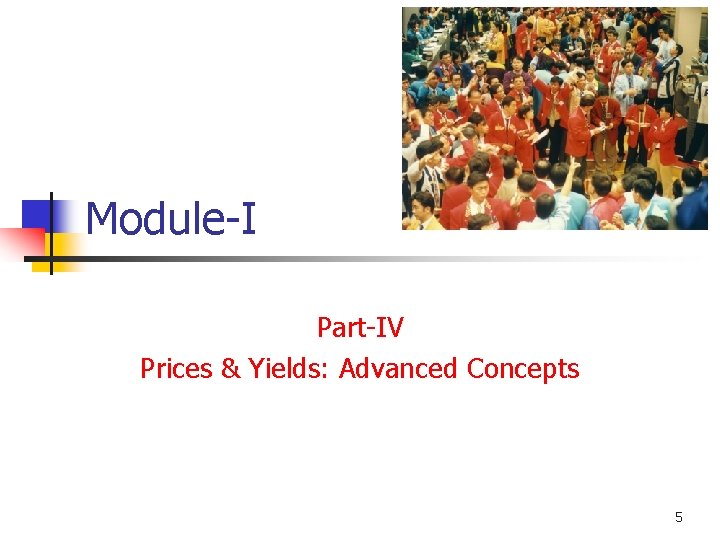 Module-I

Part-IV
Prices & Yields: Advanced Concepts

5